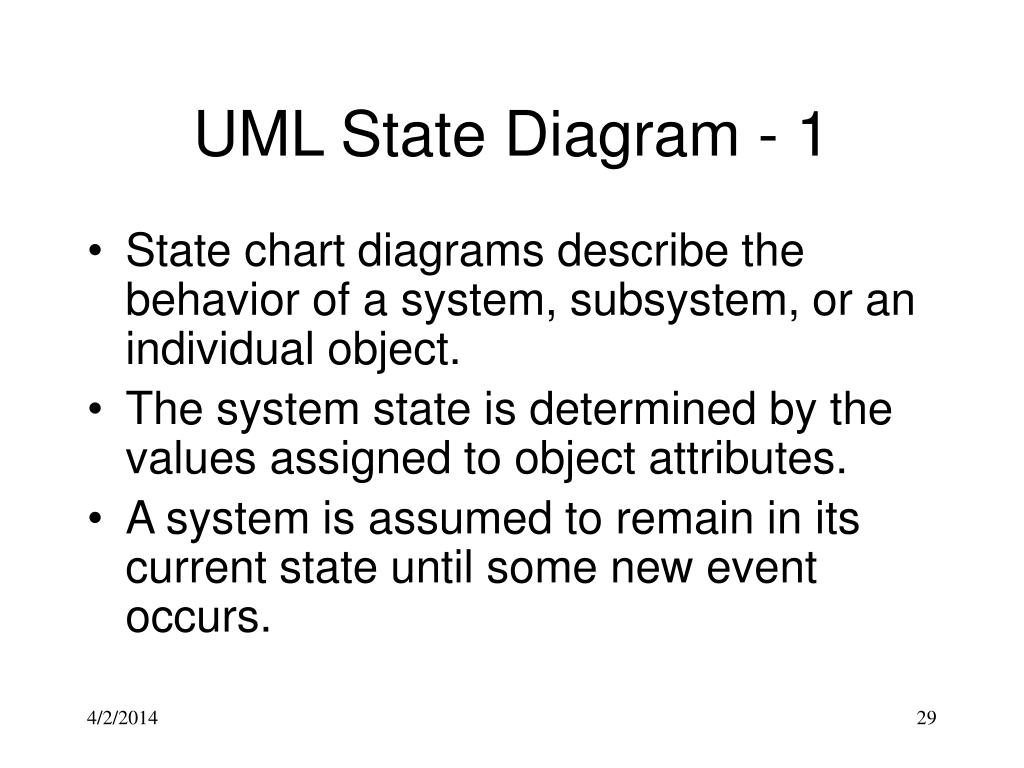 UML State Diagram - 1

• State chart diagrams describe the behavior of a system, subsystem, or an individual object.
• The system state is determined by the values assigned to object attributes.
• A system is assumed to remain in its current state until some new event occurs.

4/2/2014

29